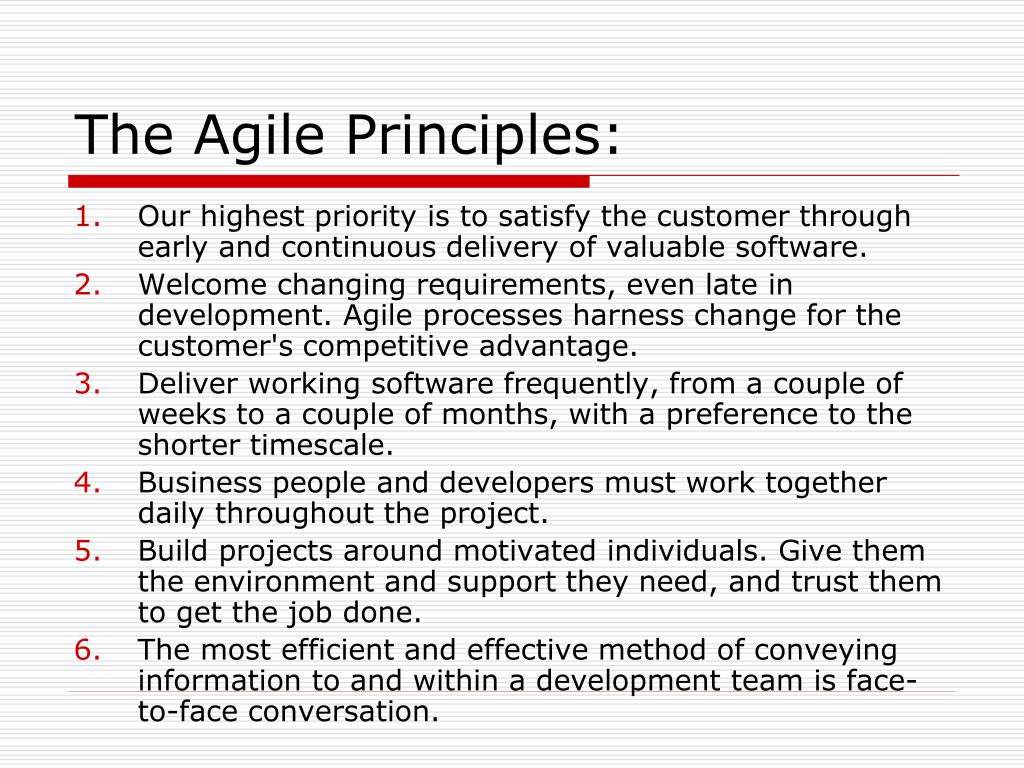 The Agile Principles:

1. Our highest priority is to satisfy the customer through early and continuous delivery of valuable software.
2. Welcome changing requirements, even late in development. Agile processes harness change for the customer's competitive advantage.
3. Deliver working software frequently, from a couple of weeks to a couple of months, with a preference to the shorter timescale.
4. Business people and developers must work together daily throughout the project.
5. Build projects around motivated individuals. Give them the environment and support they need, and trust them to get the job done.
6. The most efficient and effective method of conveying information to and within a development team is face-to-face conversation.